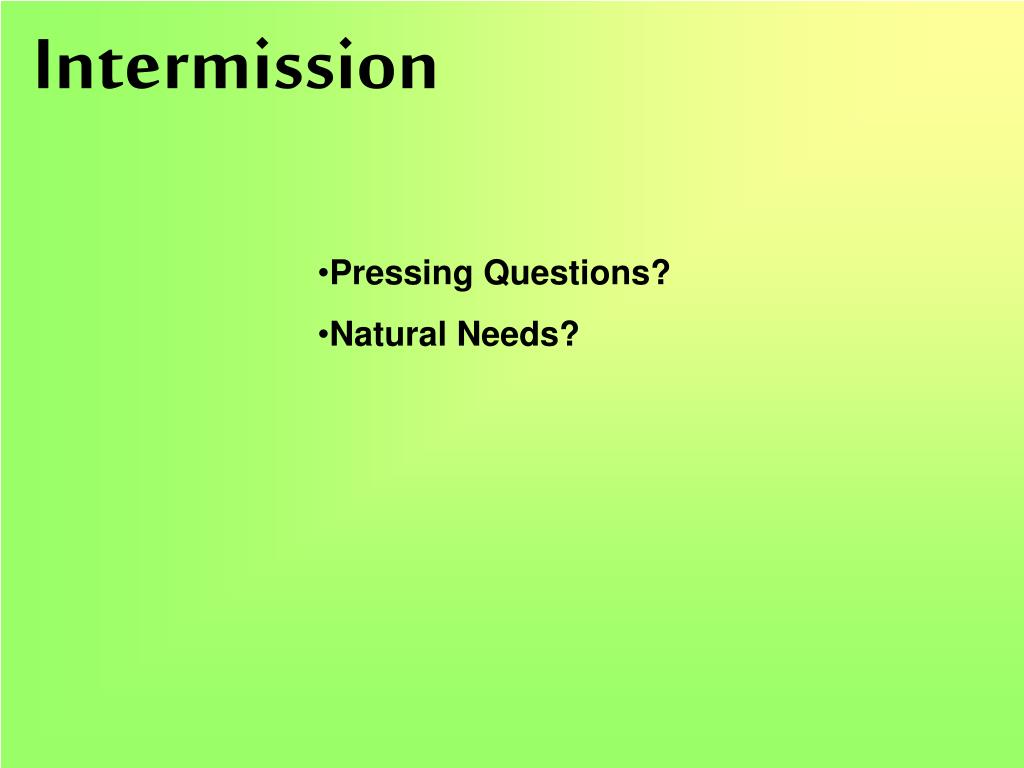 Intermission

•Pressing Questions?

•Natural Needs?